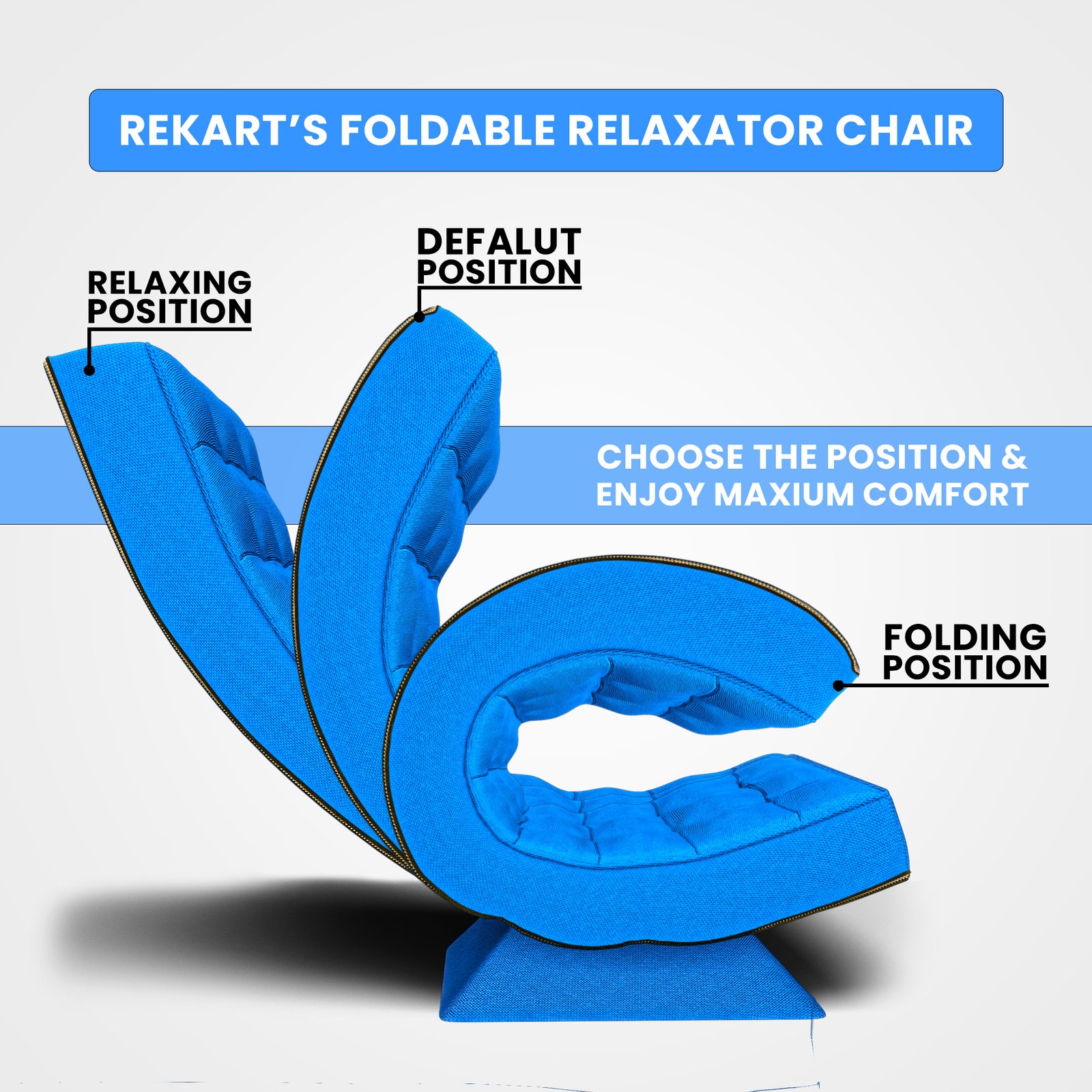 REKART'S FOLDABLE RELAXATOR CHAIR

RELAXING POSITION

DEFALUT POSITION

CHOOSE THE POSITION & ENJOY MAXIUM COMFORT

FOLDING POSITION